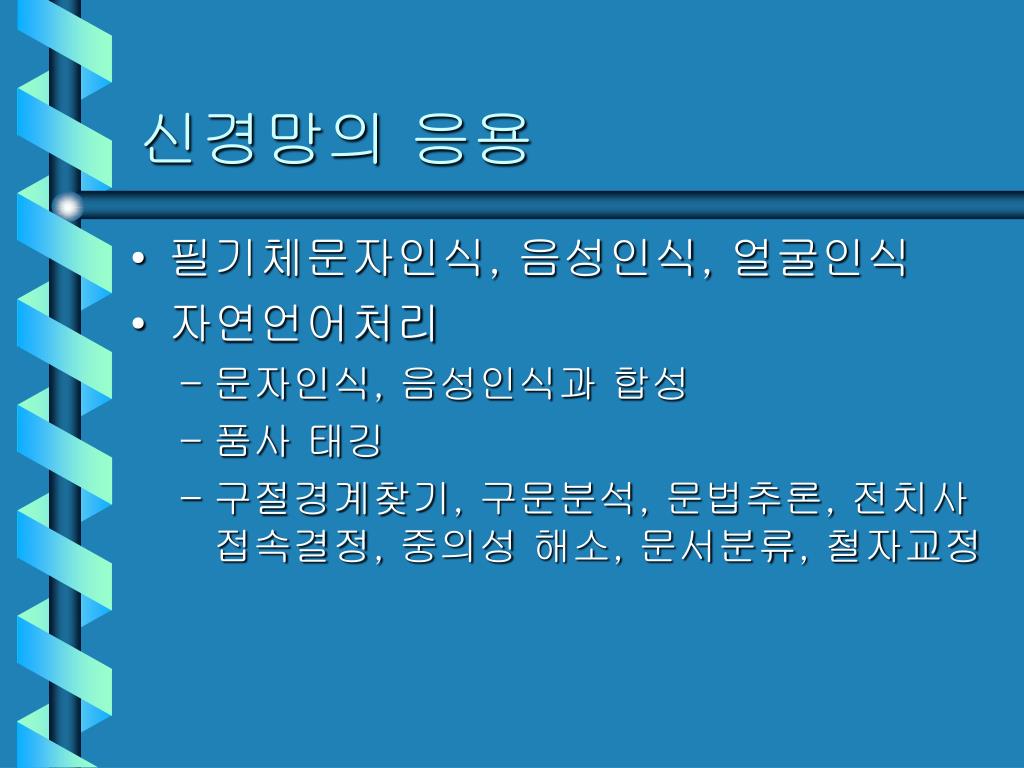 신경망의 응용

• 필기체문자인식, 음성인식, 얼굴인식
• 자연언어처리
  – 문자인식, 음성인식과 합성
  – 품사 태깅
  – 구절경계찾기, 구문분석, 문법추론, 전치사 접속결정, 중의성 해소, 문서분류, 철자교정